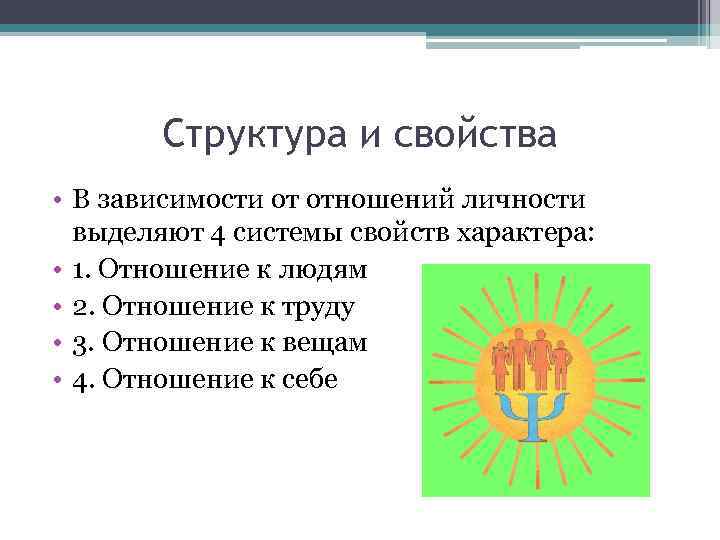 Структура и свойства

• В зависимости от отношений личности выделяют 4 системы свойств характера:
• 1. Отношение к людям
• 2. Отношение к труду
• 3. Отношение к вещам
• 4. Отношение к себе

Ψ